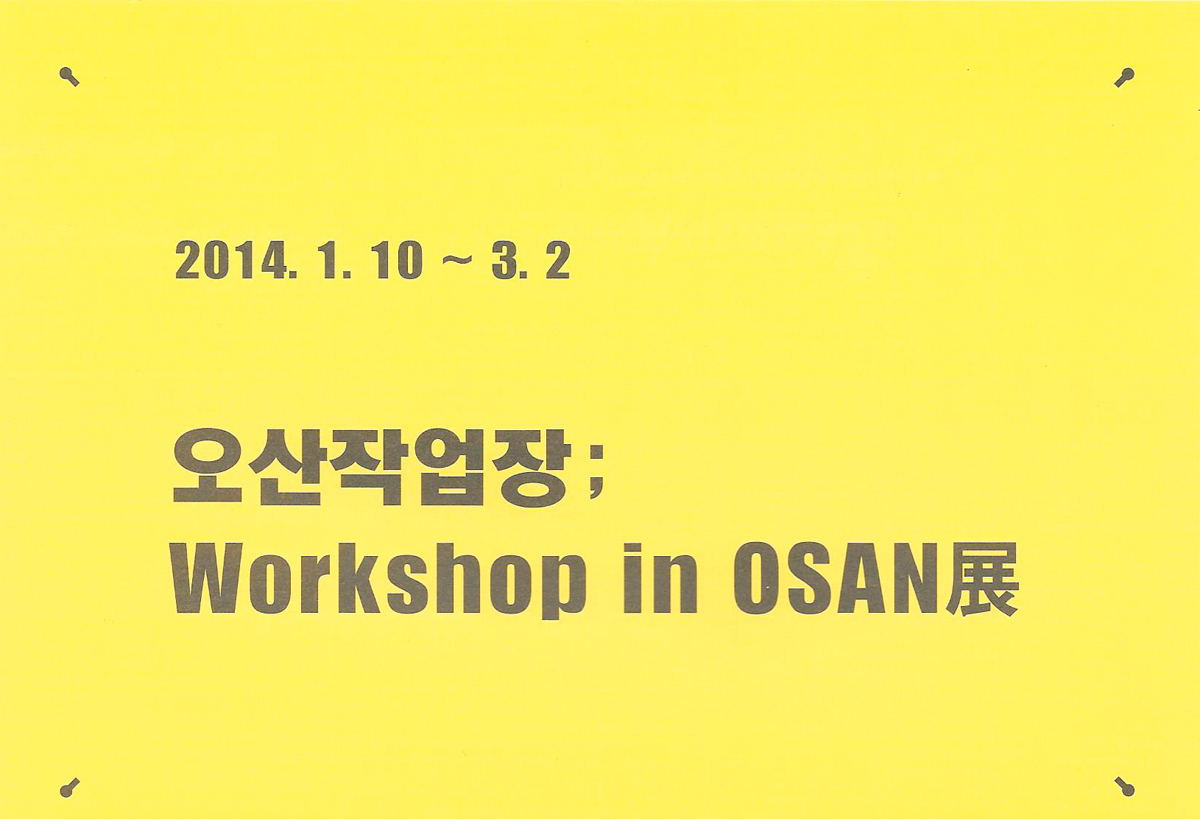 2014. 1. 10 ~ 3. 2

오산작업장;
Workshop in OSAN展